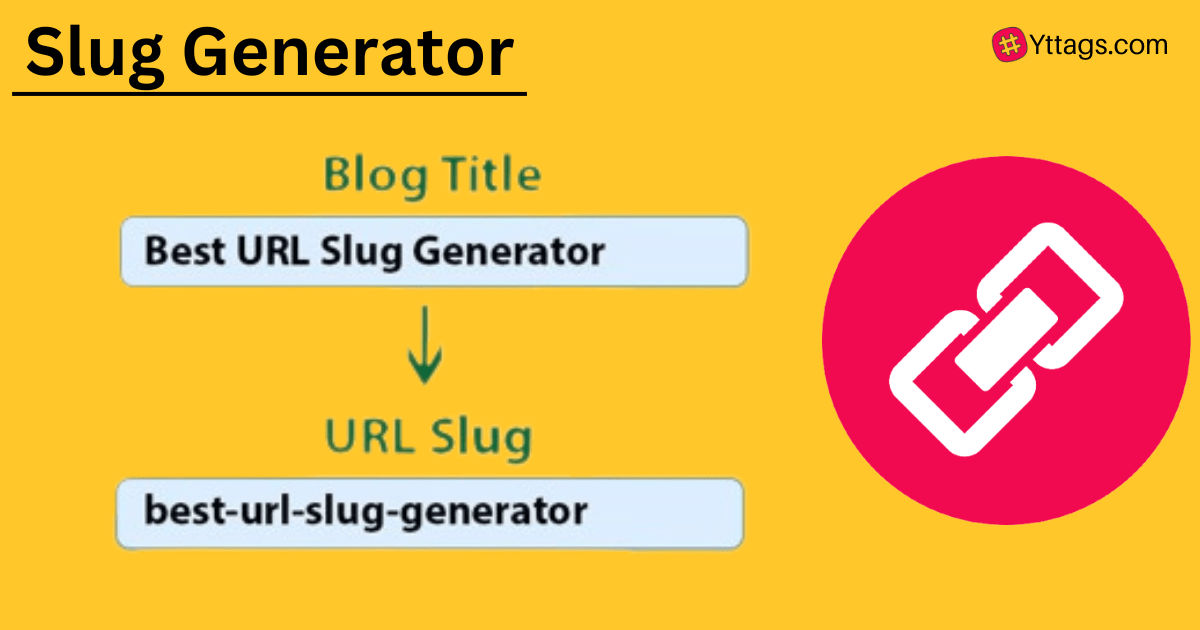 Slug Generator

Yttags.com

Blog Title

Best URL Slug Generator

URL Slug

best-url-slug-generator